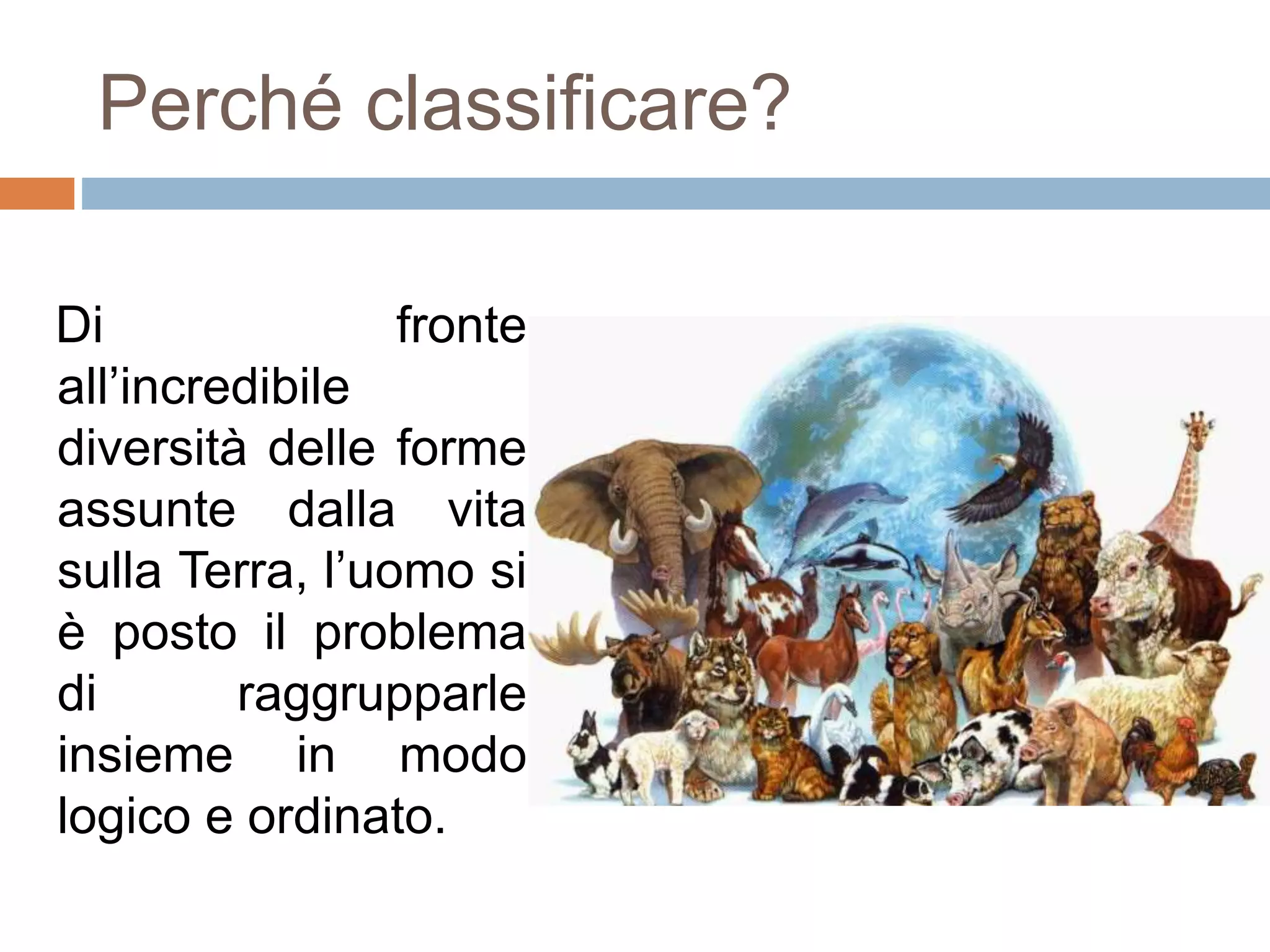 Perché classificare?

Di fronte all’incredibile diversità delle forme assunte dalla vita sulla Terra, l’uomo si è posto il problema di raggrupparle insieme in modo logico e ordinato.